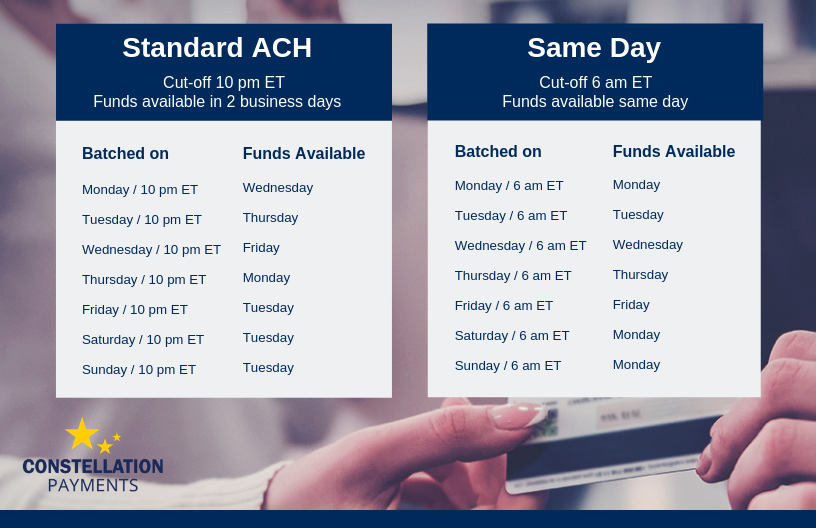 Standard ACH

Cut-off 10 pm ET
Funds available in 2 business days

| Batched on | Funds Available |
|---|---|
| Monday / 10 pm ET | Wednesday |
| Tuesday / 10 pm ET | Thursday |
| Wednesday / 10 pm ET | Friday |
| Thursday / 10 pm ET | Monday |
| Friday / 10 pm ET | Tuesday |
| Saturday / 10 pm ET | Tuesday |
| Sunday / 10 pm ET | Tuesday |

Same Day

Cut-off 6 am ET
Funds available same day

| Batched on | Funds Available |
|---|---|
| Monday / 6 am ET | Monday |
| Tuesday / 6 am ET | Tuesday |
| Wednesday / 6 am ET | Wednesday |
| Thursday / 6 am ET | Thursday |
| Friday / 6 am ET | Friday |
| Saturday / 6 am ET | Monday |
| Sunday / 6 am ET | Monday |

CONSTELLATION
PAYMENTS